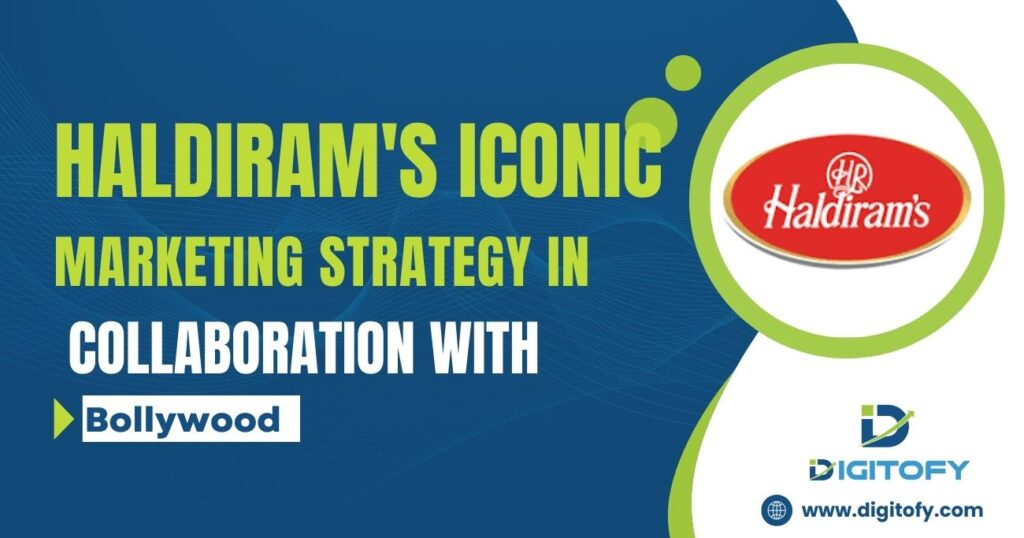 HALDIRAM'S ICONIC MARKETING STRATEGY IN COLLABORATION WITH

Bollywood

HR
Haldiram's

DIGITOFY

www.digitofy.com